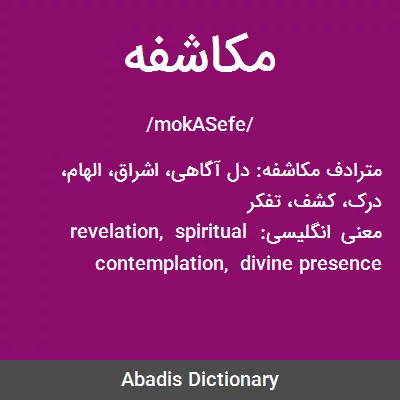 مکاشفه

/mokASefe/

مترادف مکاشفه: دل آگاهی، اشراق، الهام، درک، کشف، تفکر

معنی انگلیسی: revelation, spiritual contemplation, divine presence

Abadis Dictionary